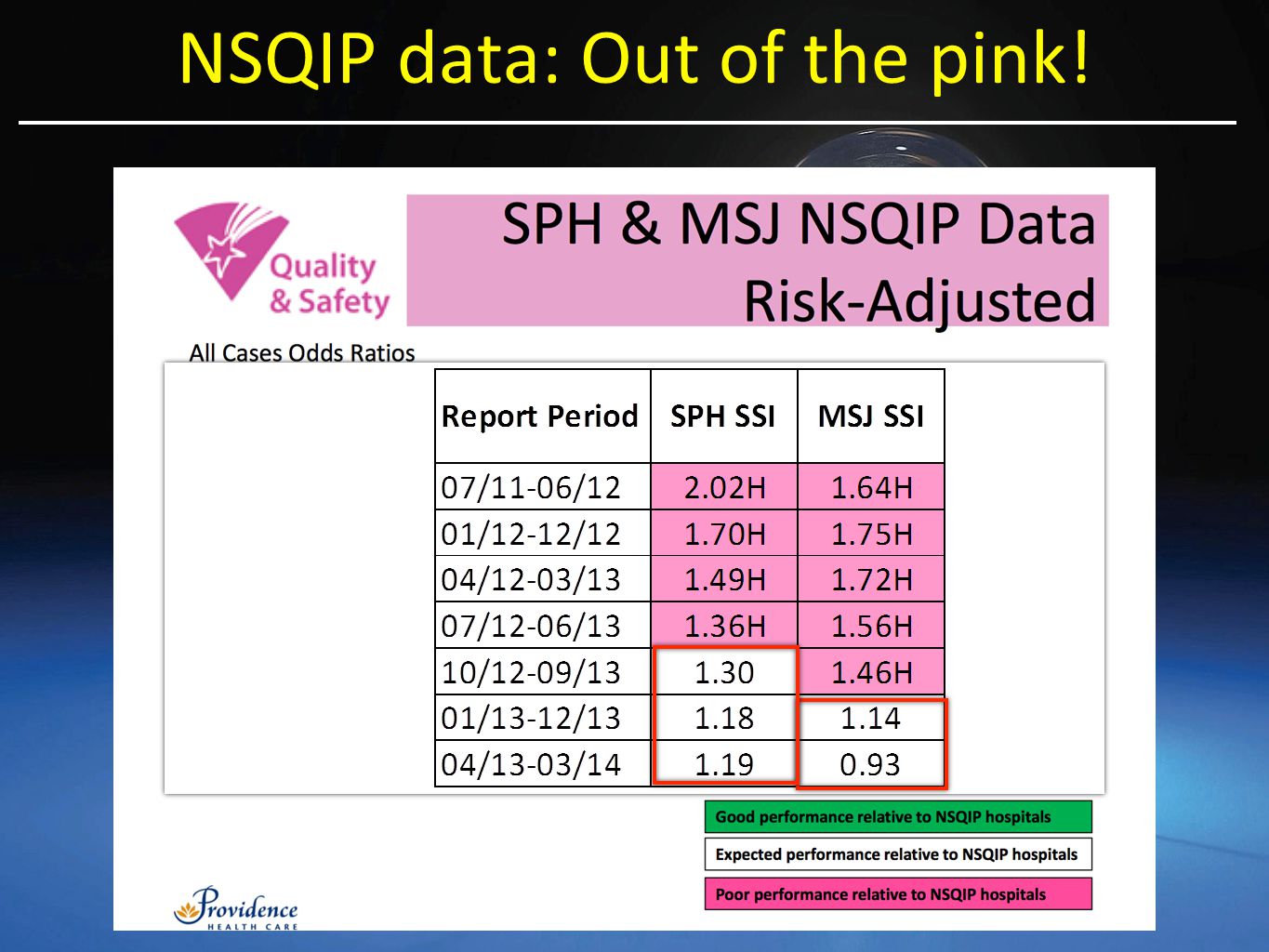 NSQIP data: Out of the pink!

Quality & Safety

SPH & MSJ NSQIP Data Risk-Adjusted

All Cases Odds Ratios

| Report Period | SPH SSI | MSJ SSI |
|---|---|---|
| 07/11-06/12 | 2.02H | 1.64H |
| 01/12-12/12 | 1.70H | 1.75H |
| 04/12-03/13 | 1.49H | 1.72H |
| 07/12-06/13 | 1.36H | 1.56H |
| 10/12-09/13 | 1.30 | 1.46H |
| 01/13-12/13 | 1.18 | 1.14 |
| 04/13-03/14 | 1.19 | 0.93 |

Good performance relative to NSQIP hospitals

Expected performance relative to NSQIP hospitals

Poor performance relative to NSQIP hospitals

Providence HEALTH CARE